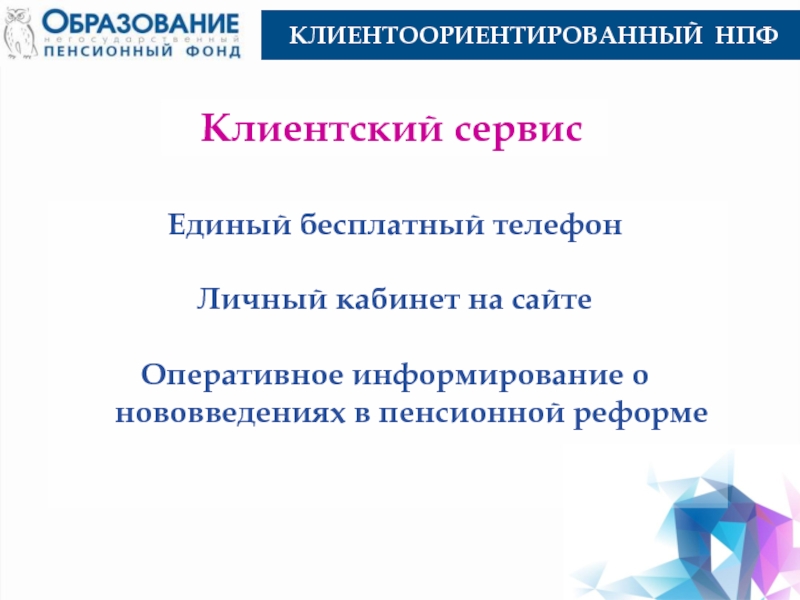 ОБРАЗОВАНИЕ
негосударственный
ПЕНСИОННЫЙ ФОНД

КЛИЕНТООРИЕНТИРОВАННЫЙ НПФ

Клиентский сервис

Единый бесплатный телефон

Личный кабинет на сайте

Оперативное информирование о нововведениях в пенсионной реформе